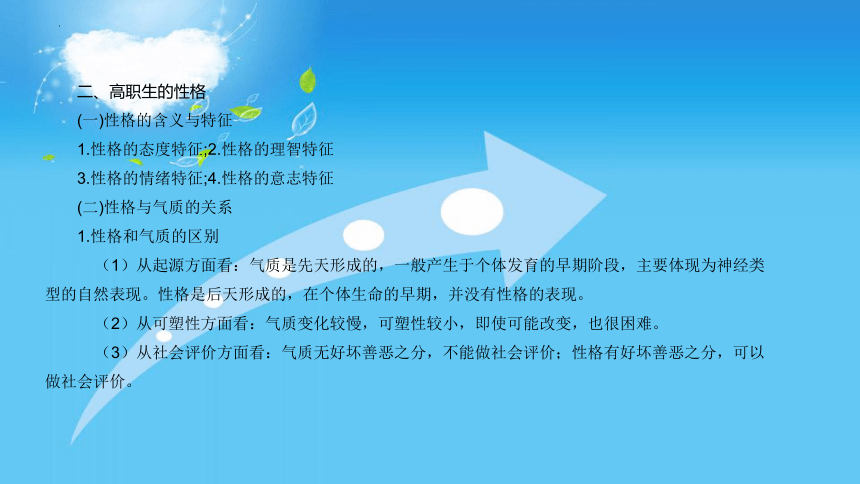 二、高职生的性格

(一)性格的含义与特征

1.性格的态度特征;2.性格的理智特征

3.性格的情绪特征;4.性格的意志特征

(二)性格与气质的关系

1.性格和气质的区别

（1）从起源方面看：气质是先天形成的，一般产生于个体发育的早期阶段，主要体现为神经类型的自然表现。性格是后天形成的，在个体生命的早期，并没有性格的表现。

（2）从可塑性方面看：气质变化较慢，可塑性较小，即使可能改变，也很困难。

（3）从社会评价方面看：气质无好坏善恶之分，不能做社会评价；性格有好坏善恶之分，可以做社会评价。